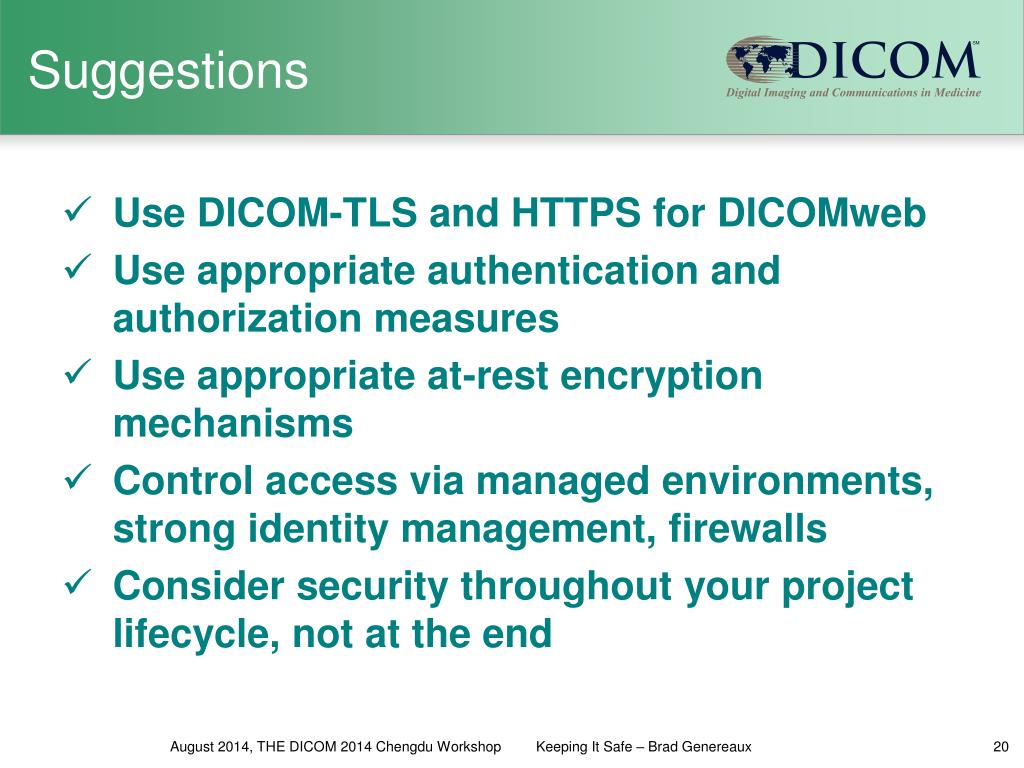 Suggestions

DICOM℠
Digital Imaging and Communications in Medicine

✓ Use DICOM-TLS and HTTPS for DICOMweb
✓ Use appropriate authentication and authorization measures
✓ Use appropriate at-rest encryption mechanisms
✓ Control access via managed environments, strong identity management, firewalls
✓ Consider security throughout your project lifecycle, not at the end

August 2014, THE DICOM 2014 Chengdu Workshop Keeping It Safe – Brad Genereaux 20